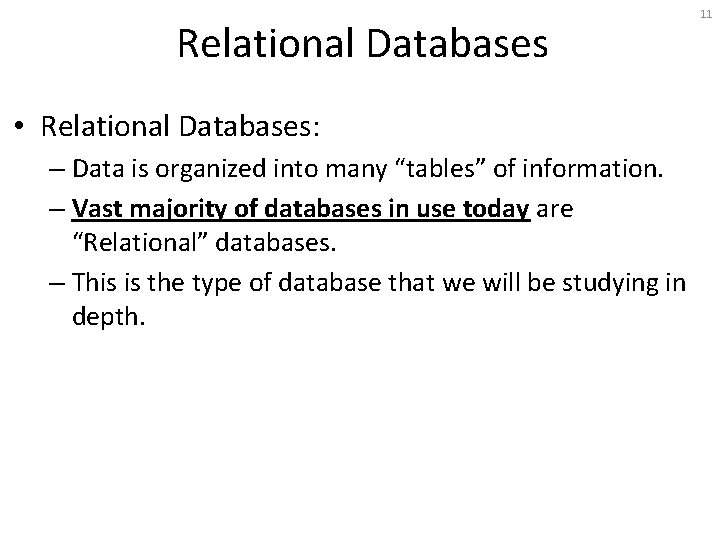 11

Relational Databases

• Relational Databases:
– Data is organized into many “tables” of information.
– Vast majority of databases in use today are “Relational” databases.
– This is the type of database that we will be studying in depth.